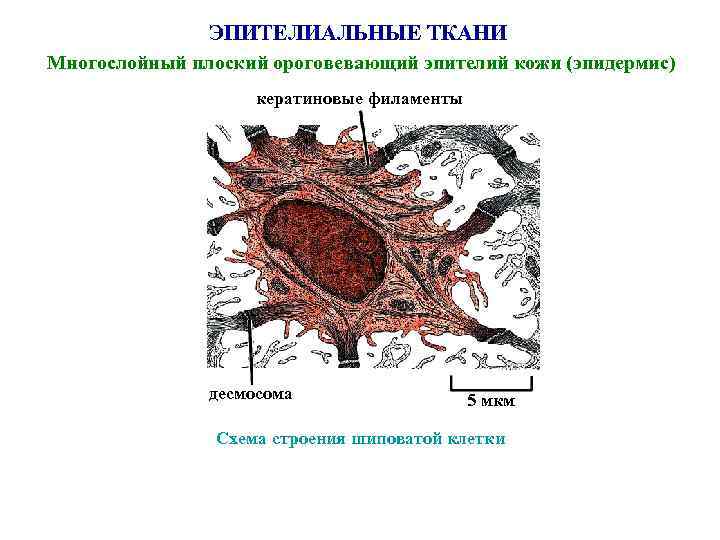 ЭПИТЕЛИАЛЬНЫЕ ТКАНИ

Многослойный плоский ороговевающий эпителий кожи (эпидермис)

кератиновые филаменты

десмосома

5 мкм

Схема строения шиповатой клетки